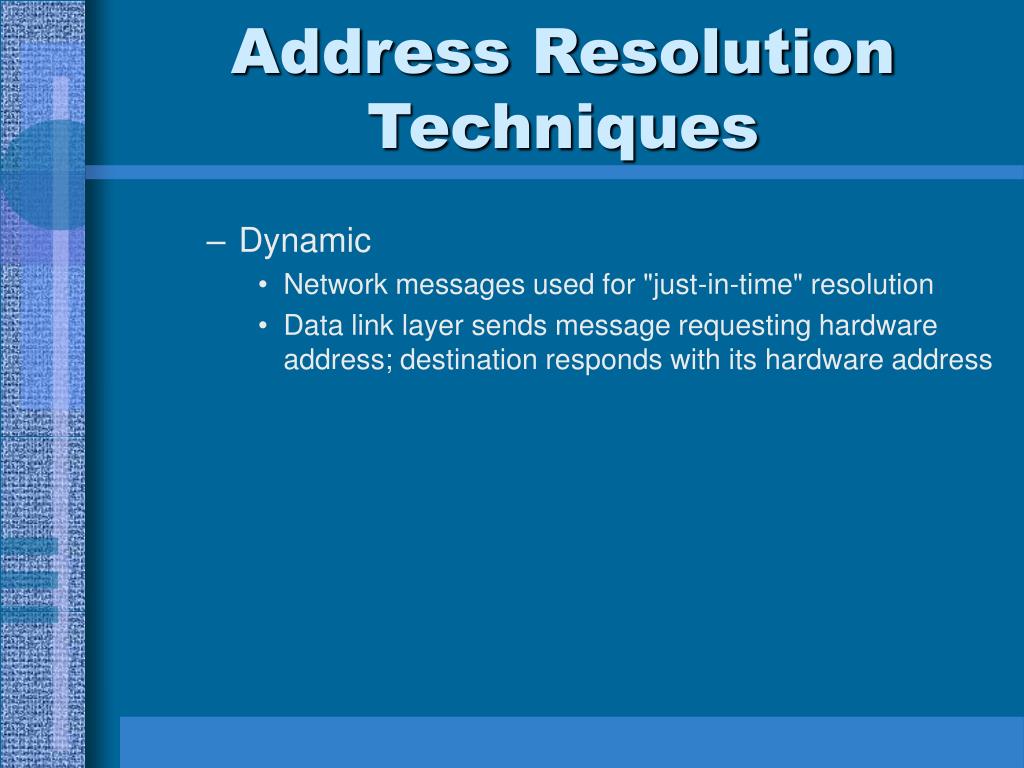 Address Resolution Techniques

– Dynamic
• Network messages used for "just-in-time" resolution
• Data link layer sends message requesting hardware address; destination responds with its hardware address